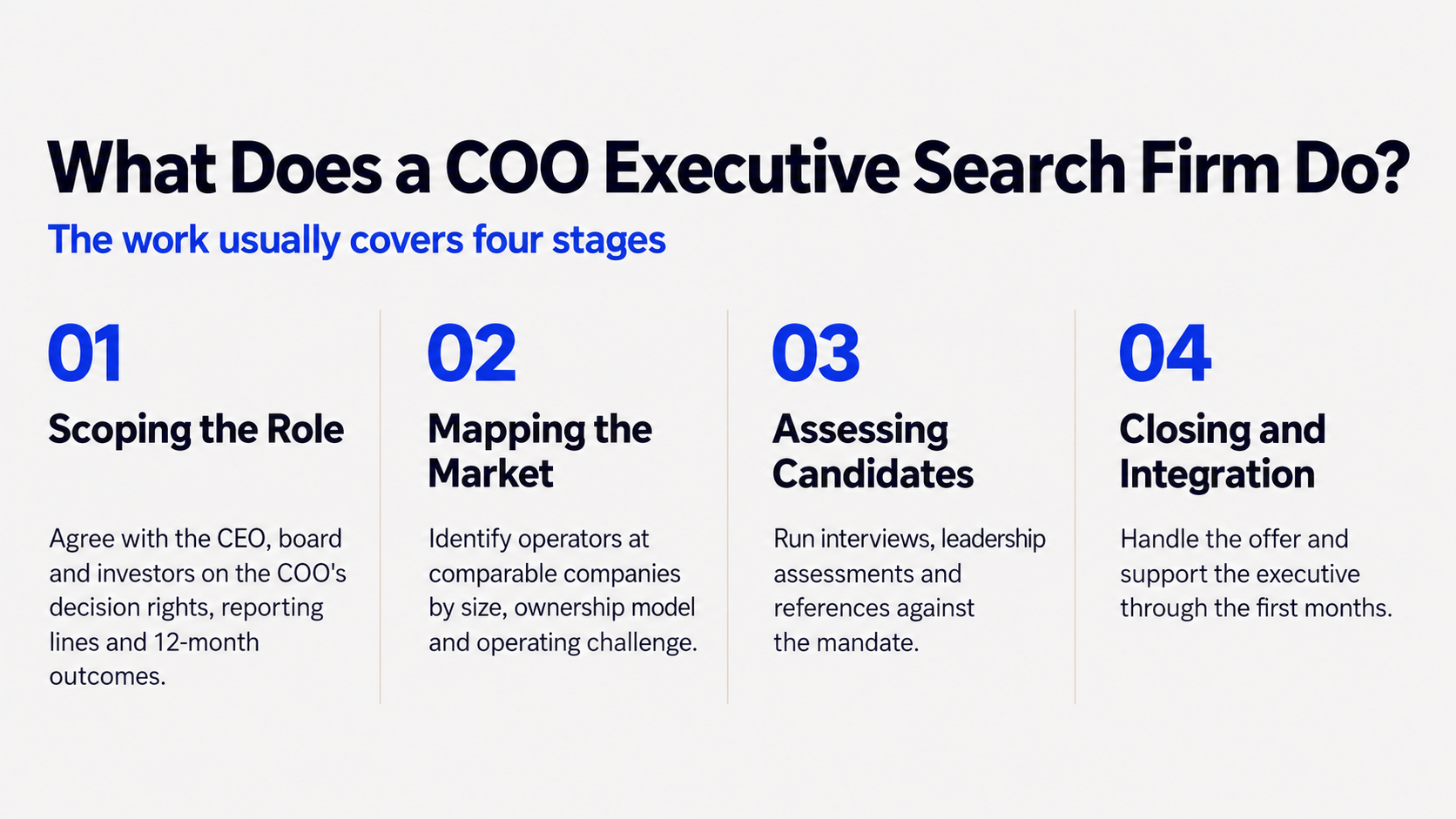 What Does a COO Executive Search Firm Do?

The work usually covers four stages

01

Scoping the Role

Agree with the CEO, board and investors on the COO's decision rights, reporting lines and 12-month outcomes.

02

Mapping the Market

Identify operators at comparable companies by size, ownership model and operating challenge.

03

Assessing Candidates

Run interviews, leadership assessments and references against the mandate.

04

Closing and Integration

Handle the offer and support the executive through the first months.